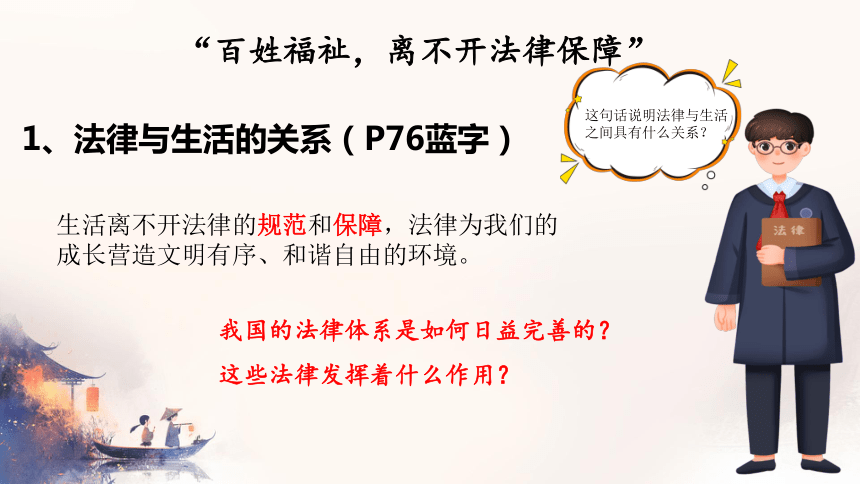 “百姓福祉，离不开法律保障”

这句话说明法律与生活之间具有什么关系？

1、法律与生活的关系（P76蓝字）

生活离不开法律的规范和保障，法律为我们的成长营造文明有序、和谐自由的环境。

法律

我国的法律体系是如何日益完善的？
这些法律发挥着什么作用？